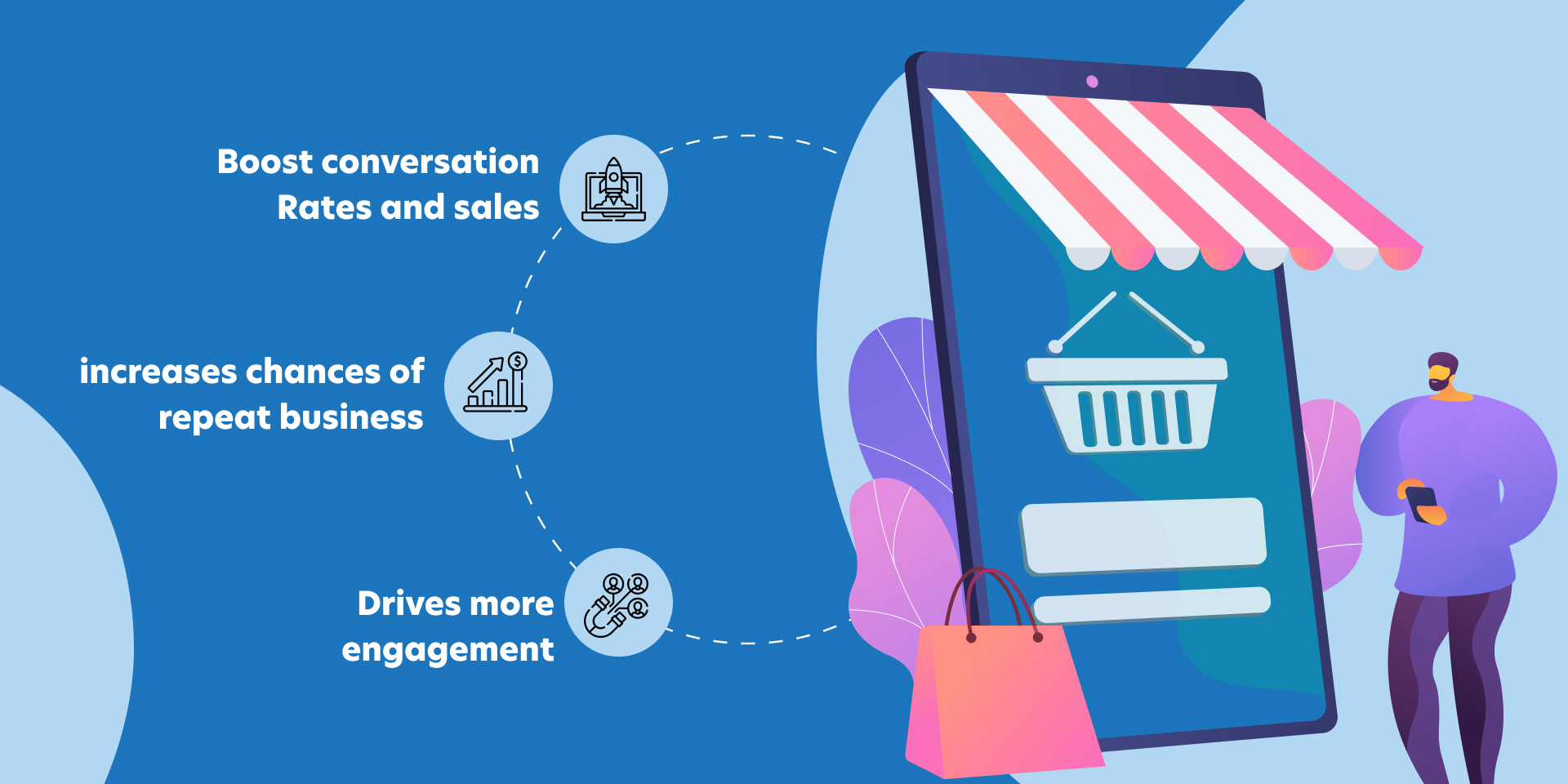 Boost conversation Rates and sales

increases chances of repeat business

Drives more engagement